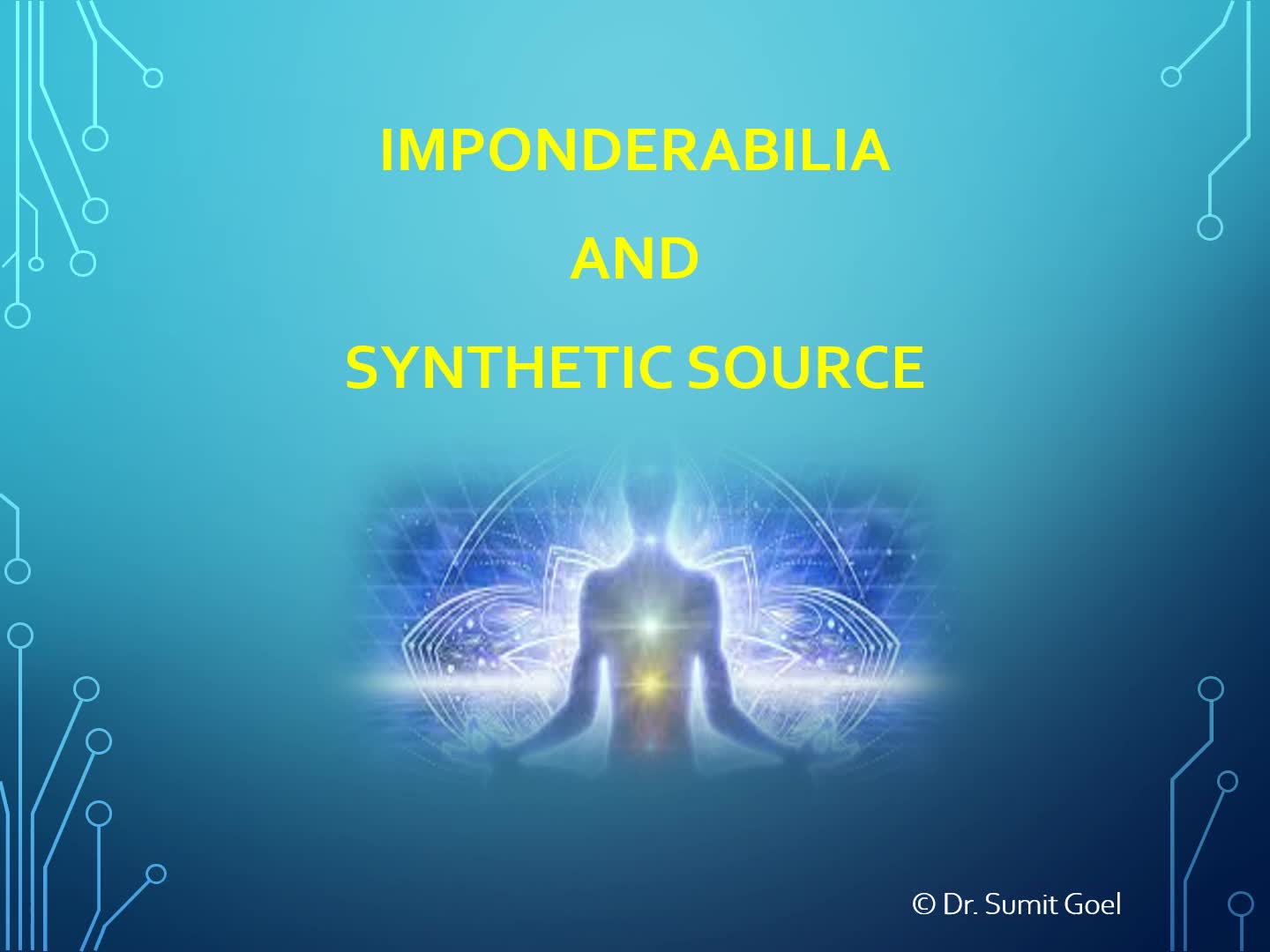 IMPONDERABILIA

AND

SYNTHETIC SOURCE

© Dr. Sumit Goel